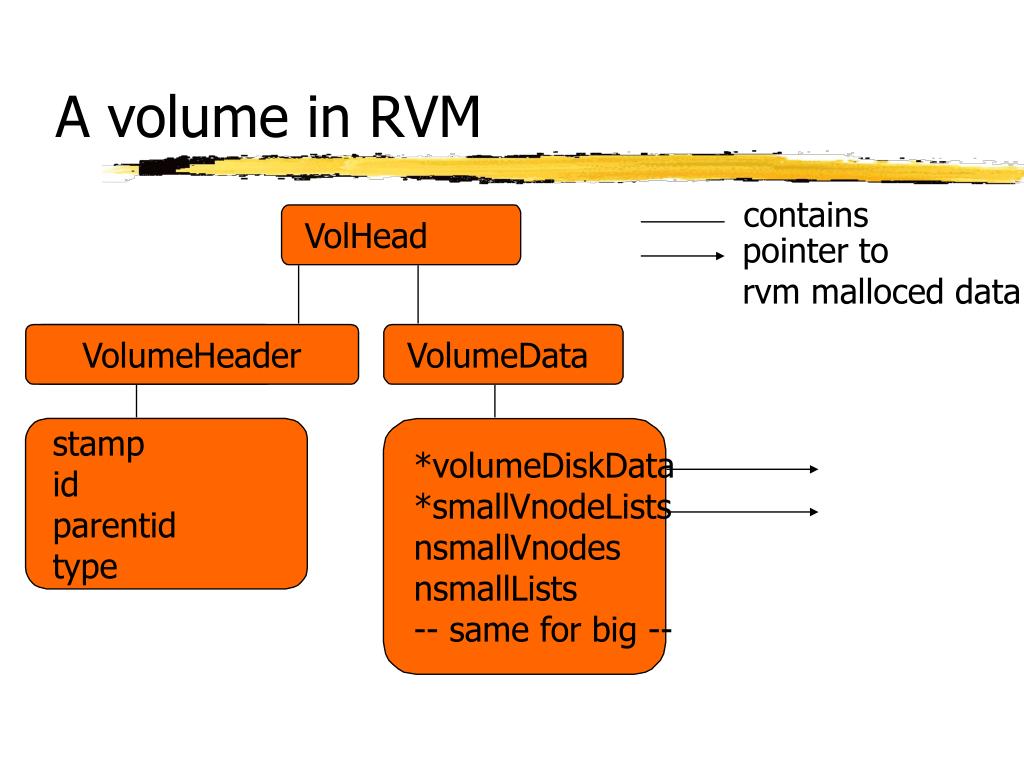 A volume in RVM

VolHead

contains
pointer to
rvm malloced data

VolumeHeader

VolumeData

stamp
id
parentid
type

*volumeDiskData
*smallVnodeLists
nsmallVnodes
nsmallLists
-- same for big --